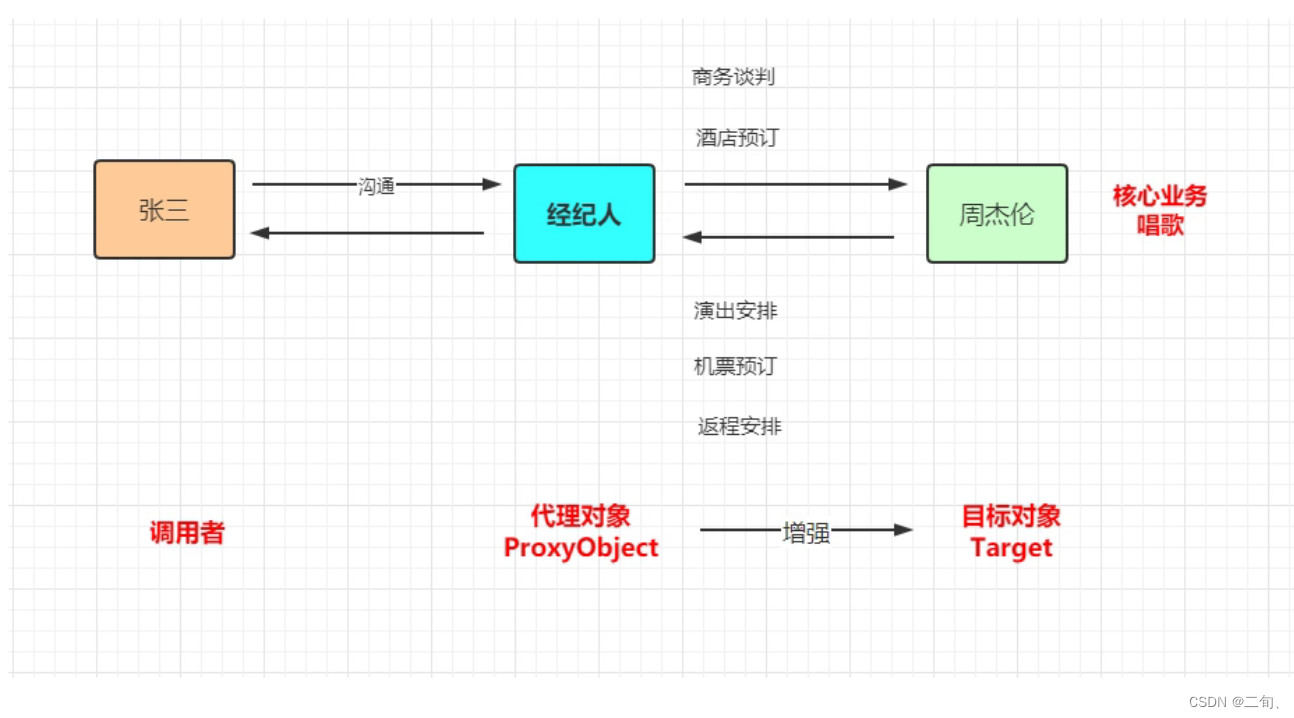 商务谈判

酒店预订

张三

沟通

经纪人

周杰伦

核心业务
唱歌

演出安排

机票预订

返程安排

调用者

代理对象
ProxyObject

增强

目标对象
Target

CSDN @二旬、